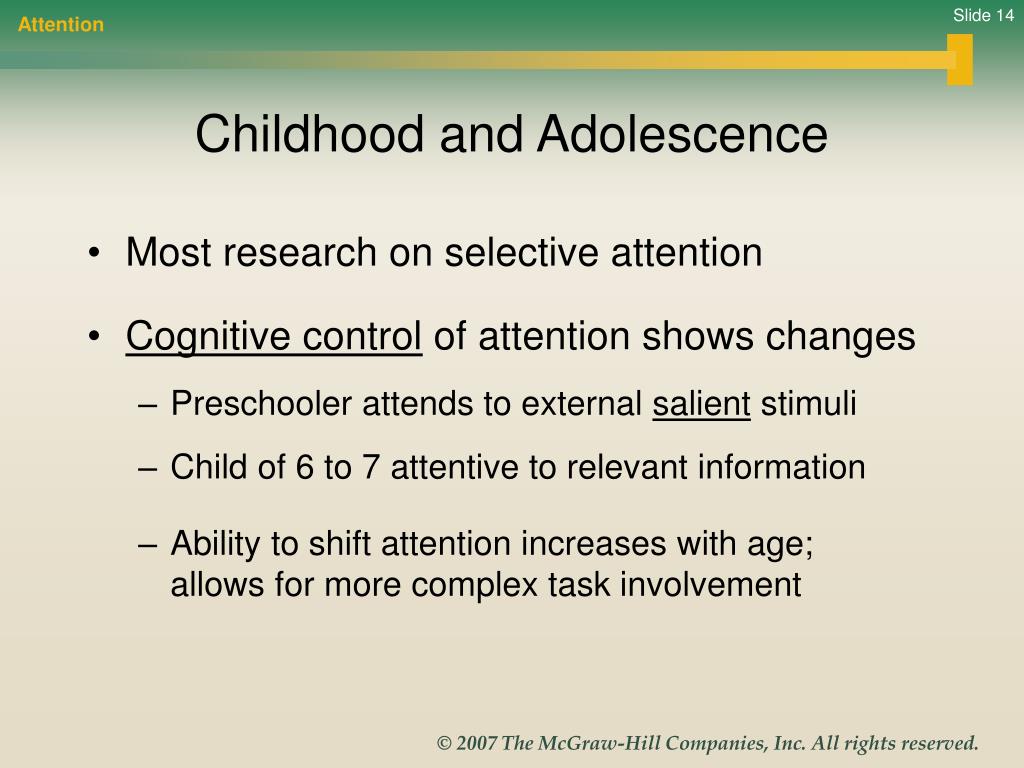 Attention

Slide 14

Childhood and Adolescence

• Most research on selective attention

• Cognitive control of attention shows changes

– Preschooler attends to external salient stimuli

– Child of 6 to 7 attentive to relevant information

– Ability to shift attention increases with age; allows for more complex task involvement

© 2007 The McGraw-Hill Companies, Inc. All rights reserved.